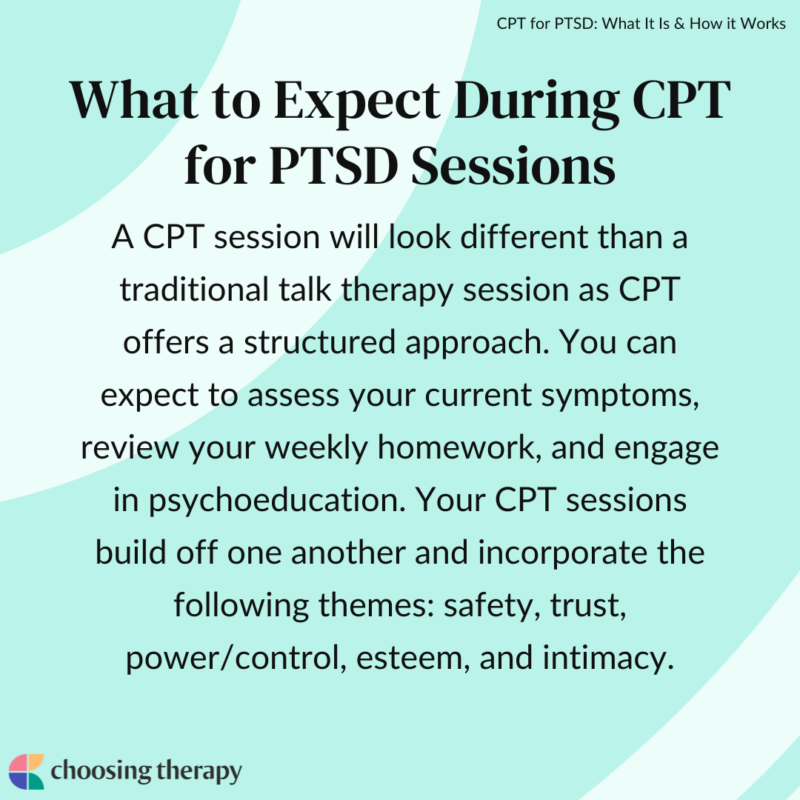 CPT for PTSD: What It Is & How it Works

What to Expect During CPT for PTSD Sessions

A CPT session will look different than a traditional talk therapy session as CPT offers a structured approach. You can expect to assess your current symptoms, review your weekly homework, and engage in psychoeducation. Your CPT sessions build off one another and incorporate the following themes: safety, trust, power/control, esteem, and intimacy.

choosing therapy